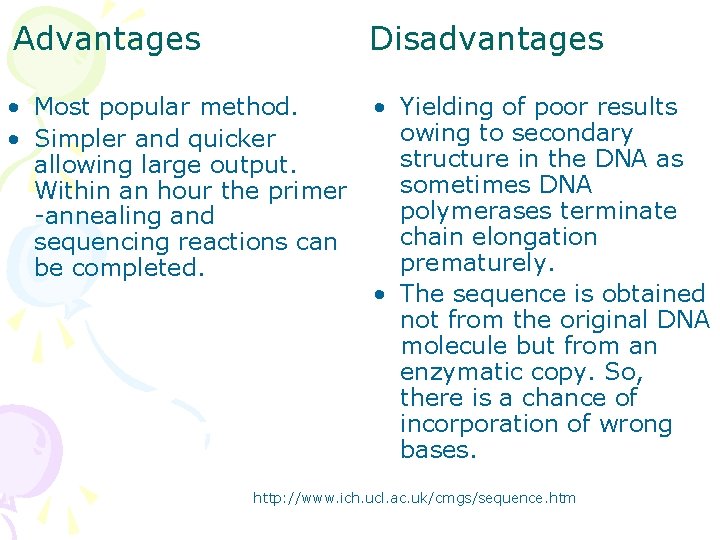 Advantages

• Most popular method.
• Simpler and quicker allowing large output. Within an hour the primer -annealing and sequencing reactions can be completed.

Disadvantages

• Yielding of poor results owing to secondary structure in the DNA as sometimes DNA polymerases terminate chain elongation prematurely.
• The sequence is obtained not from the original DNA molecule but from an enzymatic copy. So, there is a chance of incorporation of wrong bases.

http://www.ich.ucl.ac.uk/cmgs/sequence.htm